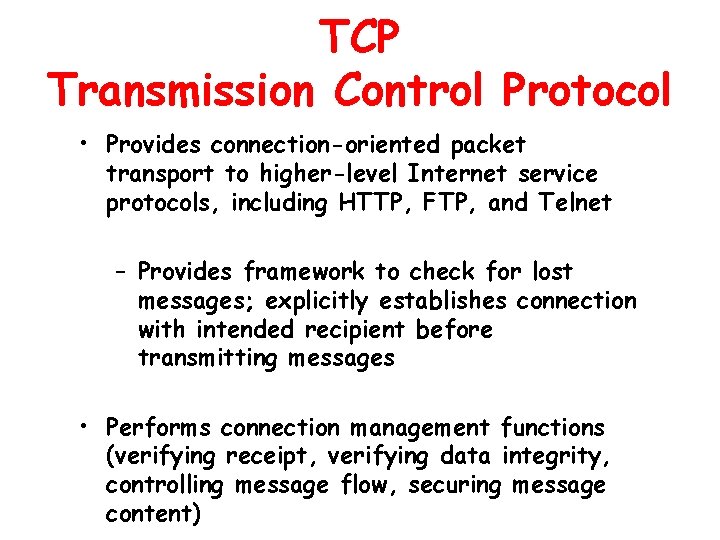 TCP
Transmission Control Protocol

• Provides connection-oriented packet transport to higher-level Internet service protocols, including HTTP, FTP, and Telnet

– Provides framework to check for lost messages; explicitly establishes connection with intended recipient before transmitting messages

• Performs connection management functions (verifying receipt, verifying data integrity, controlling message flow, securing message content)